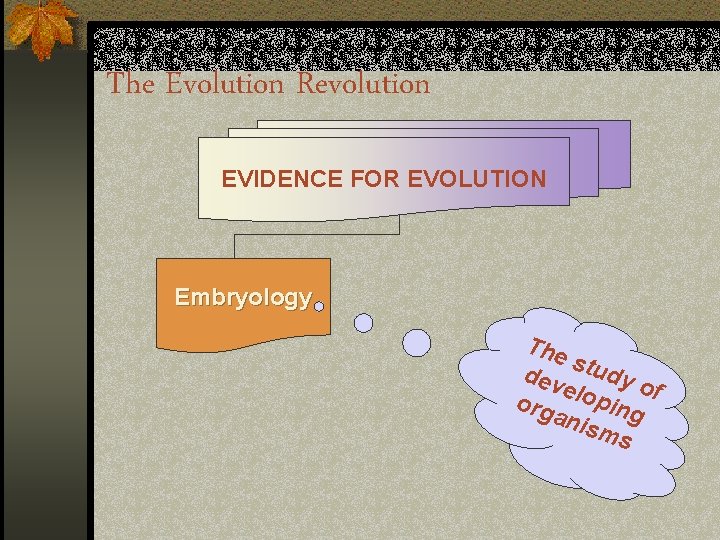 The Evolution Revolution

EVIDENCE FOR EVOLUTION

Embryology

The study of developing organisms